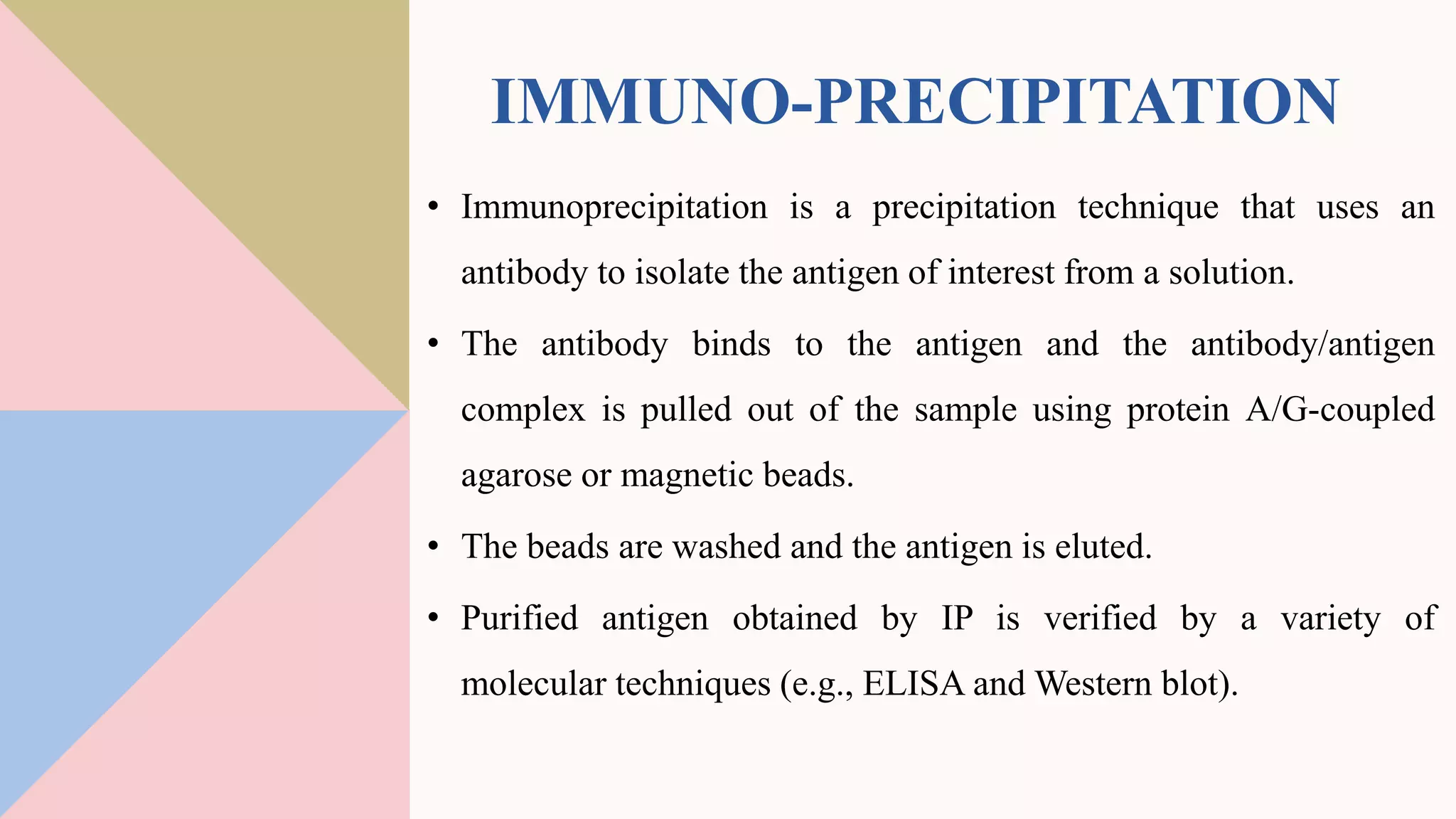 IMMUNO-PRECIPITATION

• Immunoprecipitation is a precipitation technique that uses an antibody to isolate the antigen of interest from a solution.

• The antibody binds to the antigen and the antibody/antigen complex is pulled out of the sample using protein A/G-coupled agarose or magnetic beads.

• The beads are washed and the antigen is eluted.

• Purified antigen obtained by IP is verified by a variety of molecular techniques (e.g., ELISA and Western blot).